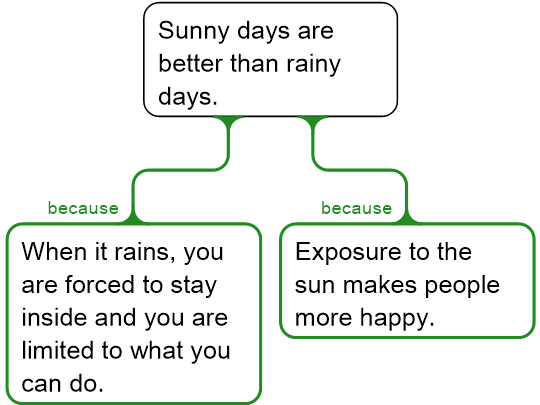 Sunny days are better than rainy days.

because

When it rains, you are forced to stay inside and you are limited to what you can do.

because

Exposure to the sun makes people more happy.